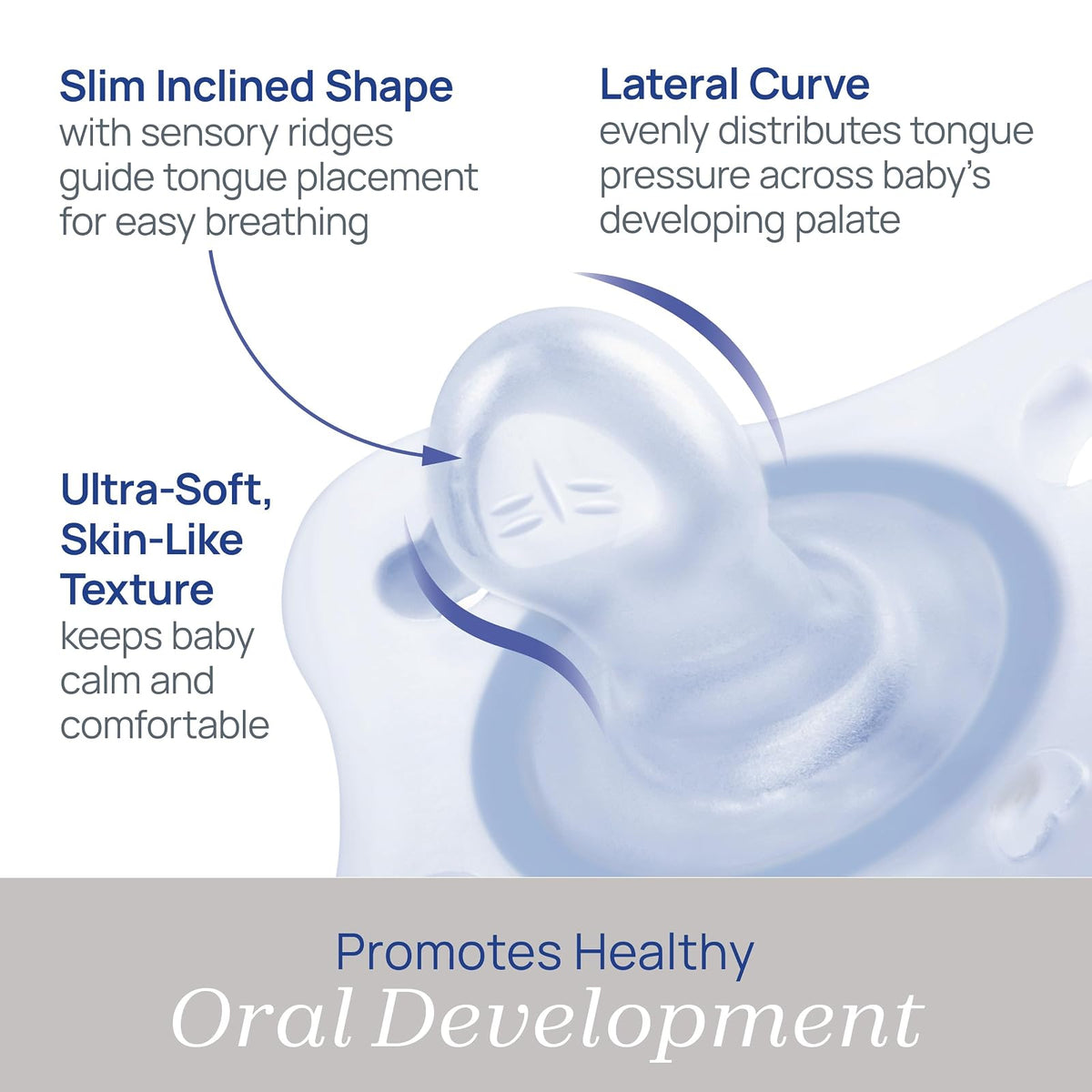 Slim Inclined Shape
with sensory ridges guide tongue placement for easy breathing

Lateral Curve
evenly distributes tongue pressure across baby's developing palate

Ultra-Soft, Skin-Like Texture
keeps baby calm and comfortable

Promotes Healthy
Oral Development